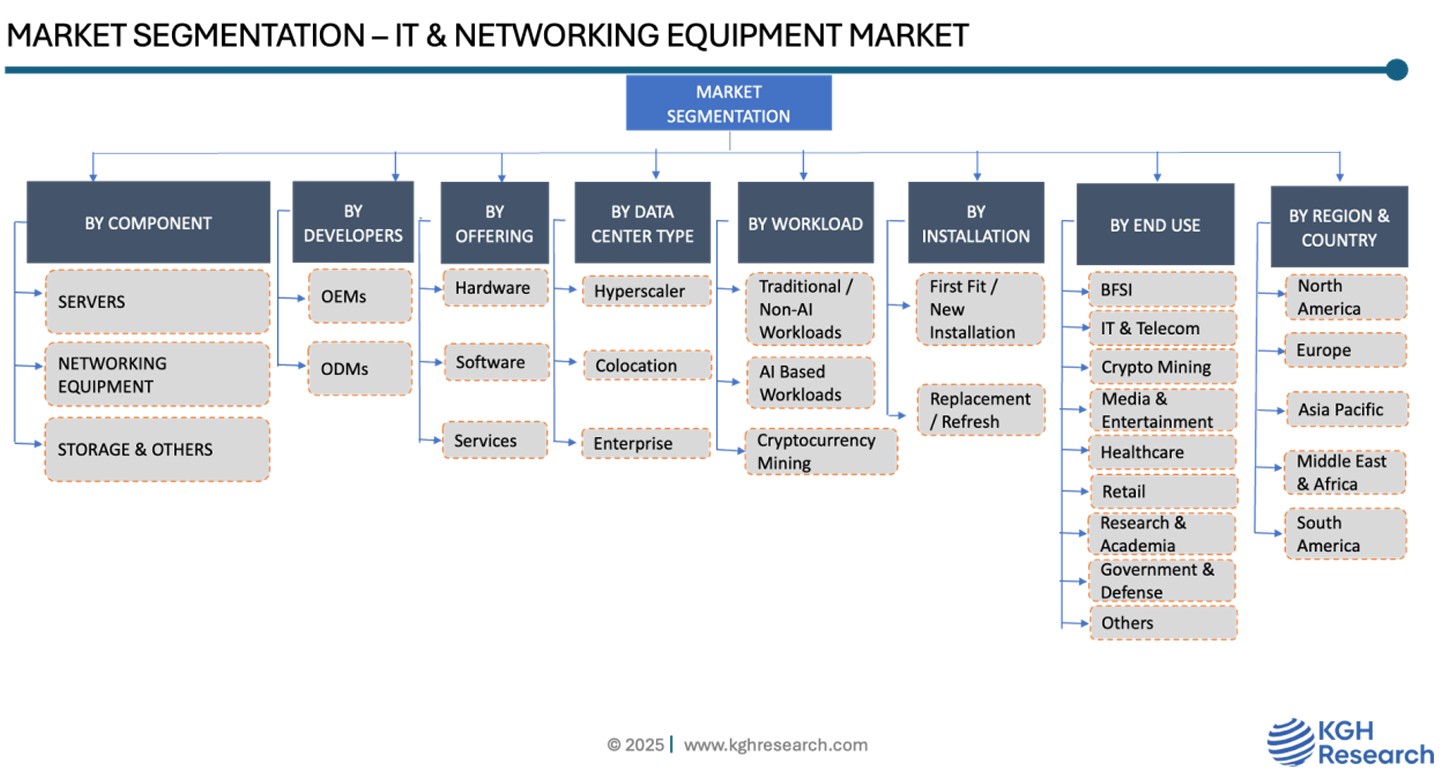 MARKET SEGMENTATION – IT & NETWORKING EQUIPMENT MARKET

MARKET SEGMENTATION

BY COMPONENT
SERVERS
NETWORKING EQUIPMENT
STORAGE & OTHERS

BY DEVELOPERS
OEMs
ODMs

BY OFFERING
Hardware
Software
Services

BY DATA CENTER TYPE
Hyperscaler
Colocation
Enterprise

BY WORKLOAD
Traditional / Non-AI Workloads
AI Based Workloads
Cryptocurrency Mining

BY INSTALLATION
First Fit / New Installation
Replacement / Refresh

BY END USE
BFSI
IT & Telecom
Crypto Mining
Media & Entertainment
Healthcare
Retail
Research & Academia
Government & Defense
Others

BY REGION & COUNTRY
North America
Europe
Asia Pacific
Middle East & Africa
South America

© 2025 | www.kghresearch.com

KGH Research